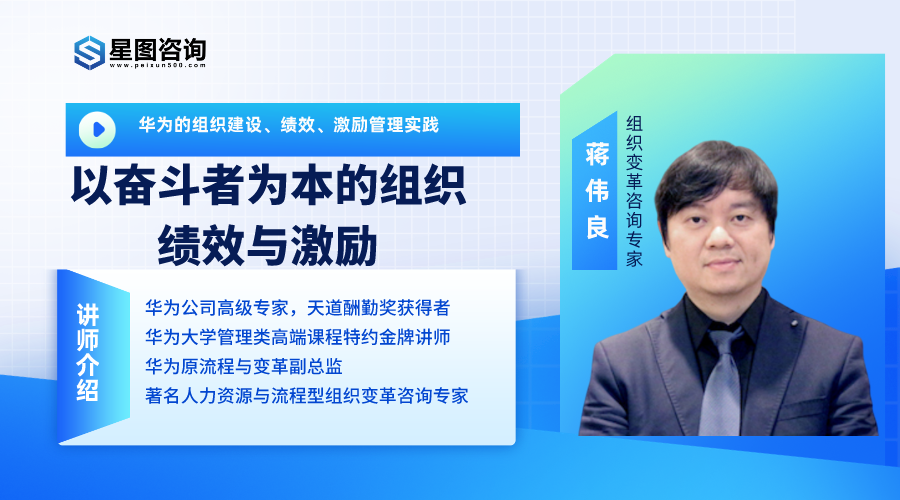 星图咨询
www.peixun500.com

华为的组织建设、绩效、激励管理实践

以奋斗者为本的组织绩效与激励

讲师介绍

华为公司高级专家，天道酬勤奖获得者
华为大学管理类高端课程特约金牌讲师
华为原流程与变革副总监
著名人力资源与流程型组织变革咨询专家

蒋伟良

组织变革咨询专家